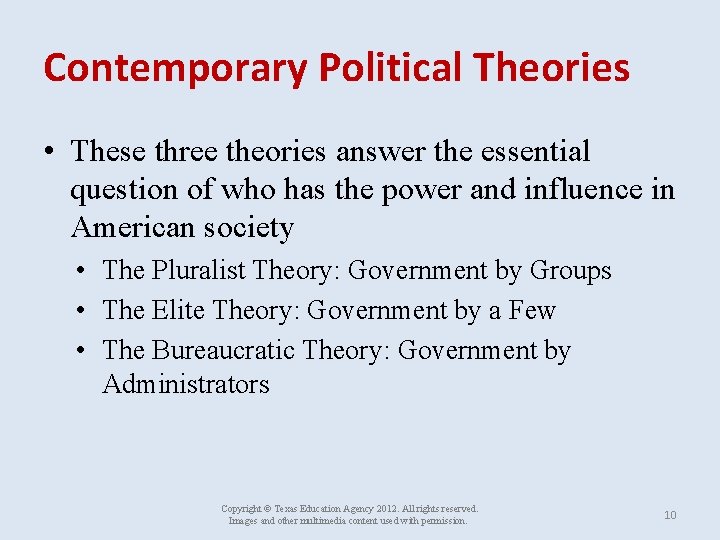 Contemporary Political Theories

• These three theories answer the essential question of who has the power and influence in American society
  • The Pluralist Theory: Government by Groups
  • The Elite Theory: Government by a Few
  • The Bureaucratic Theory: Government by Administrators

Copyright © Texas Education Agency 2012. All rights reserved.
Images and other multimedia content used with permission.

10